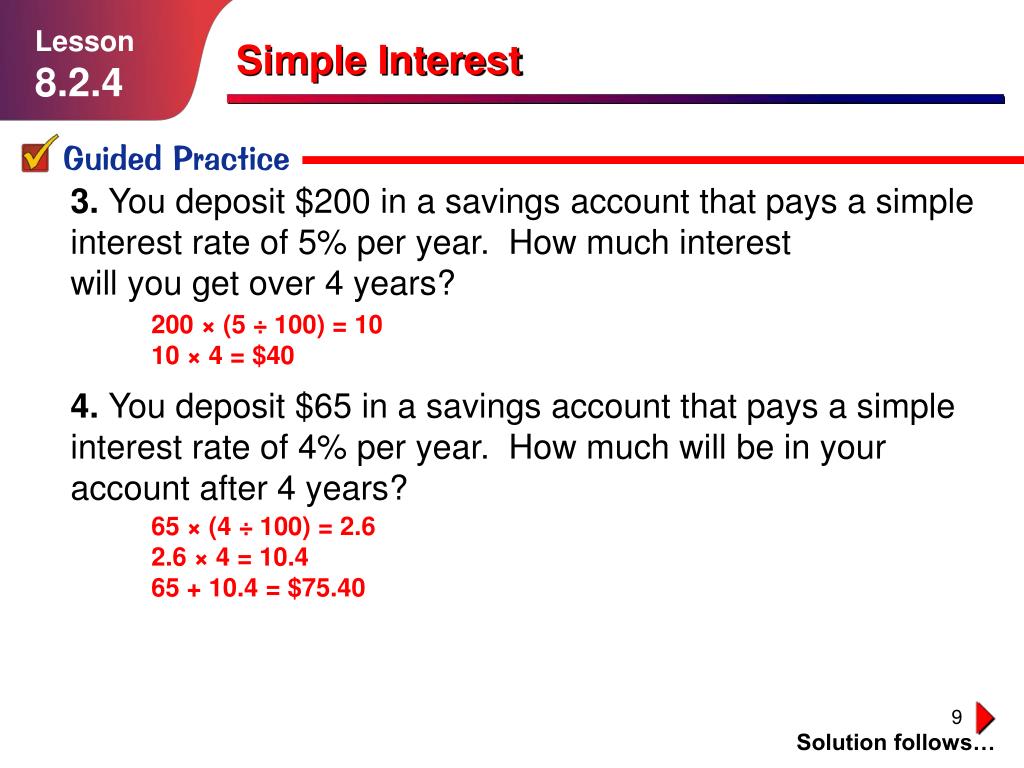 Lesson
8.2.4

Simple Interest

Guided Practice

3. You deposit \$200 in a savings account that pays a simple interest rate of 5% per year. How much interest will you get over 4 years?

$200 \times (5 \div 100) = 10$
$10 \times 4 = \$40$

4. You deposit \$65 in a savings account that pays a simple interest rate of 4% per year. How much will be in your account after 4 years?

$65 \times (4 \div 100) = 2.6$
$2.6 \times 4 = 10.4$
$65 + 10.4 = \$75.40$

9

Solution follows…